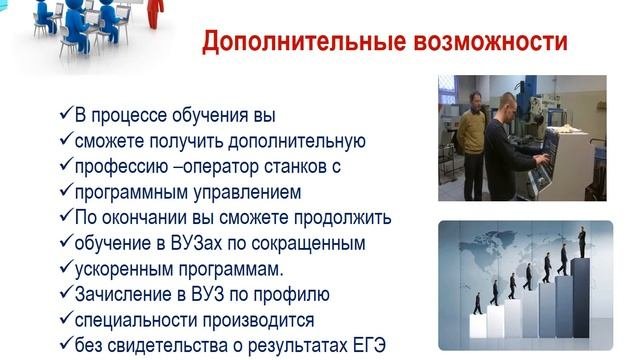 Дополнительные возможности

✓В процессе обучения вы
✓сможете получить дополнительную
✓профессию –оператор станков с
✓программным управлением
✓По окончании вы сможете продолжить
✓обучение в ВУЗах по сокращенным
✓ускоренным программам.
✓Зачисление в ВУЗ по профилю
✓специальности производится
✓без свидетельства о результатах ЕГЭ